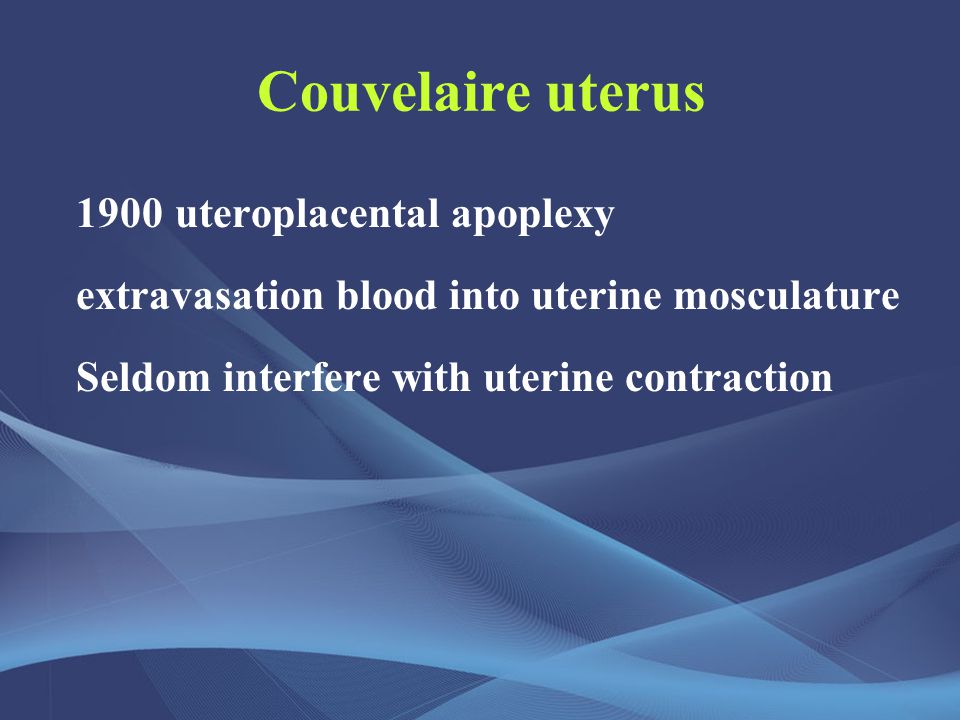 Couvelaire uterus

1900 uteroplacental apoplexy

extravasation blood into uterine mosculature

Seldom interfere with uterine contraction